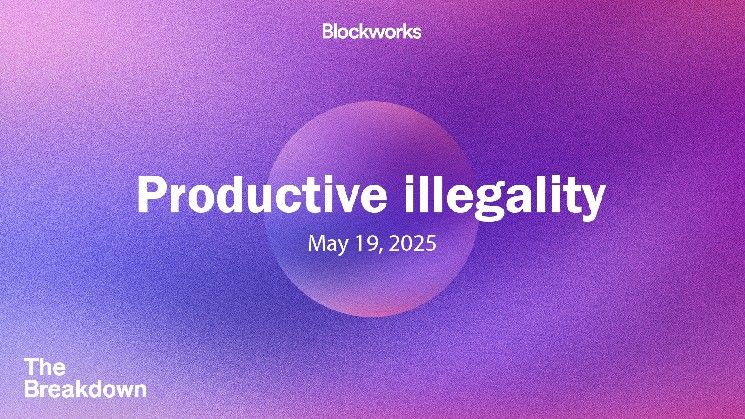 Blockworks

Productive illegality

May 19, 2025

The Breakdown